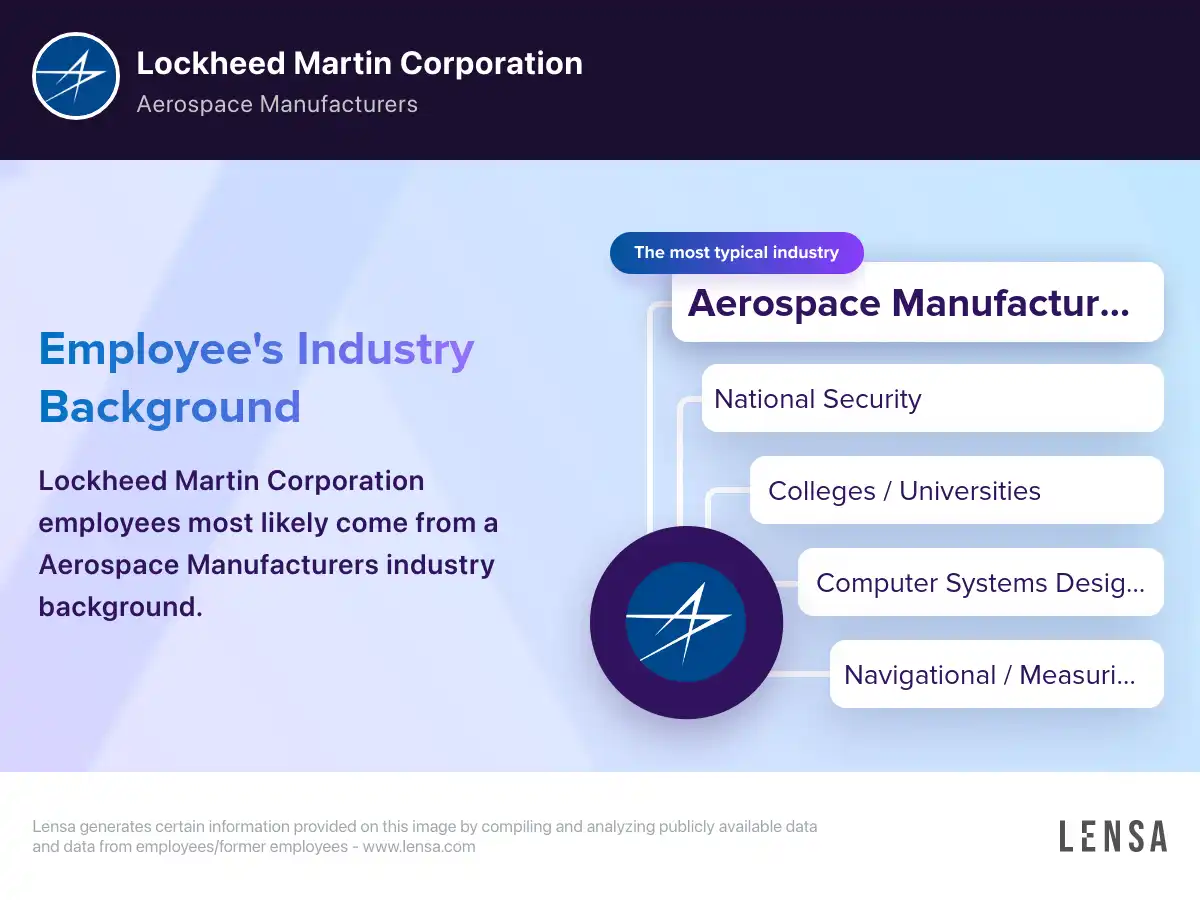 Lockheed Martin Corporation
Aerospace Manufacturers

Employee's Industry Background

Lockheed Martin Corporation employees most likely come from a Aerospace Manufacturers industry background.

The most typical industry

Aerospace Manufactur...

National Security

Colleges / Universities

Computer Systems Desig...

Navigational / Measuri...

Lensa generates certain information provided on this image by compiling and analyzing publicly available data and data from employees/former employees - www.lensa.com

LENSA